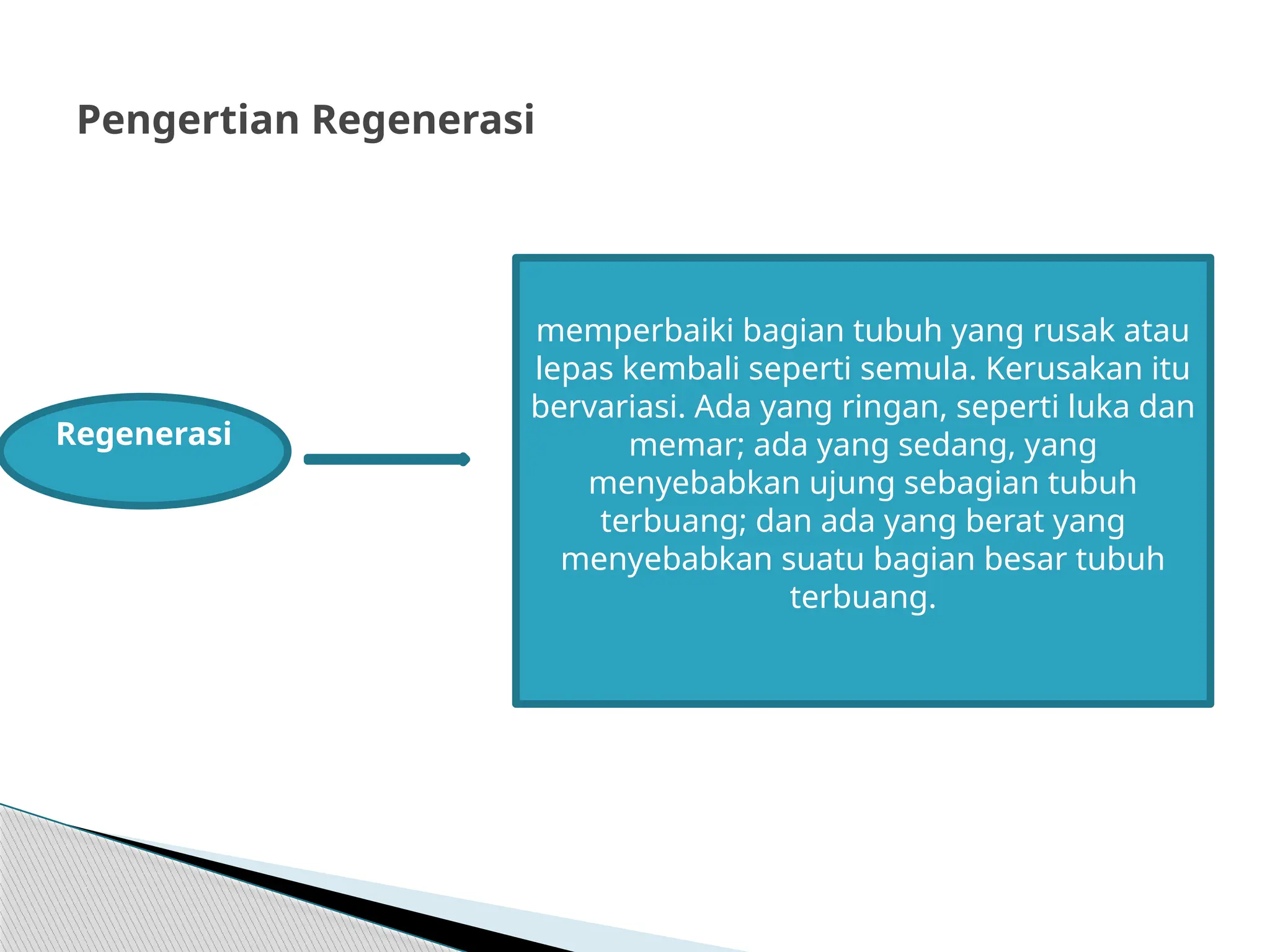 Pengertian Regenerasi

Regenerasi

memperbaiki bagian tubuh yang rusak atau lepas kembali seperti semula. Kerusakan itu bervariasi. Ada yang ringan, seperti luka dan memar; ada yang sedang, yang menyebabkan ujung sebagian tubuh terbuang; dan ada yang berat yang menyebabkan suatu bagian besar tubuh terbuang.